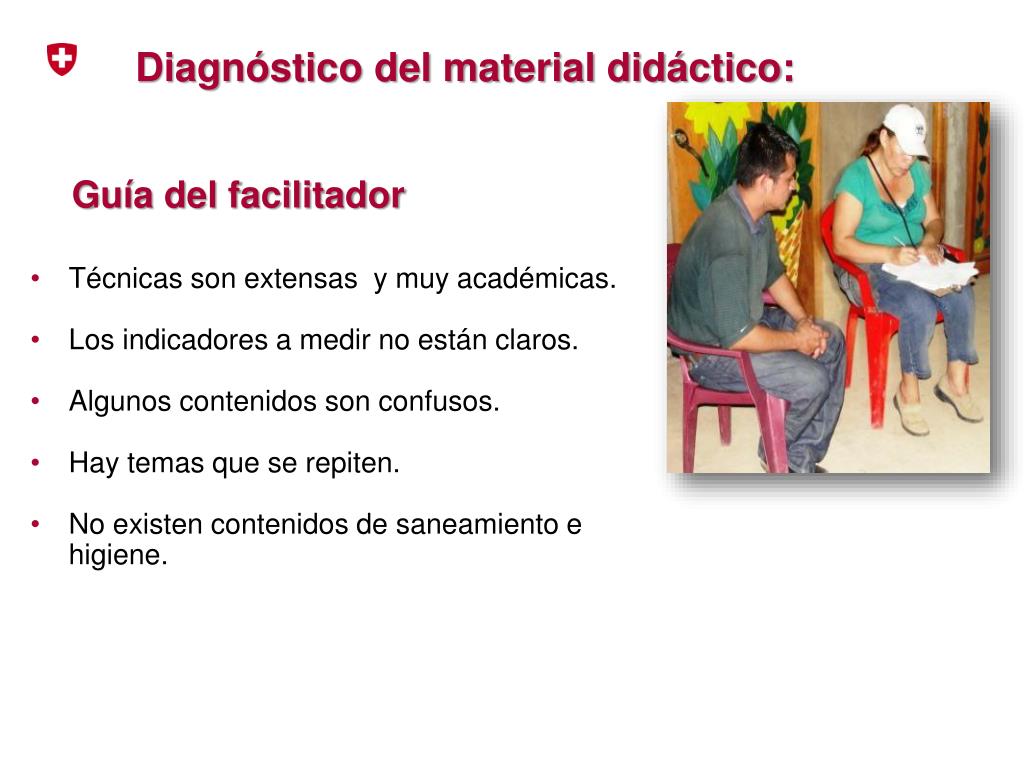 Diagnóstico del material didáctico:

Guía del facilitador

• Técnicas son extensas y muy académicas.

• Los indicadores a medir no están claros.

• Algunos contenidos son confusos.

• Hay temas que se repiten.

• No existen contenidos de saneamiento e higiene.